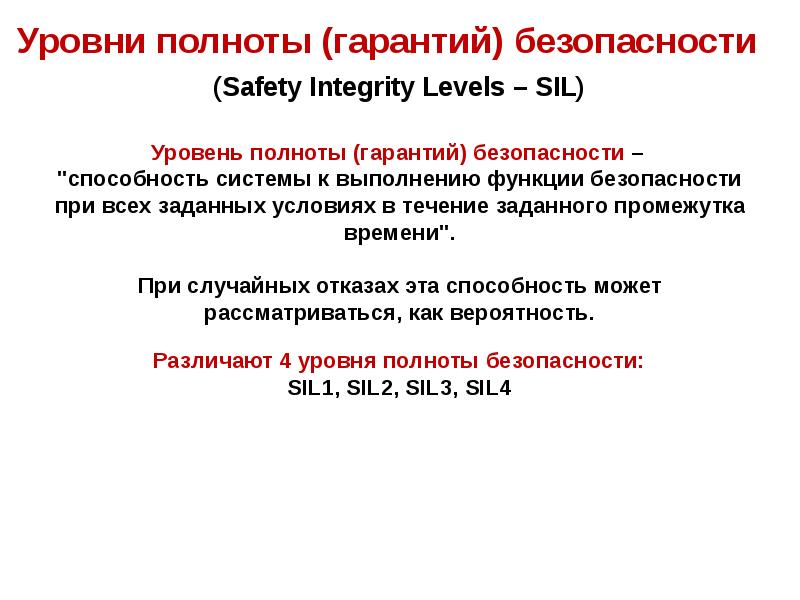 Уровни полноты (гарантий) безопасности

(Safety Integrity Levels – SIL)

Уровень полноты (гарантий) безопасности – "способность системы к выполнению функции безопасности при всех заданных условиях в течение заданного промежутка времени".

При случайных отказах эта способность может рассматриваться, как вероятность.

Различают 4 уровня полноты безопасности:
SIL1, SIL2, SIL3, SIL4